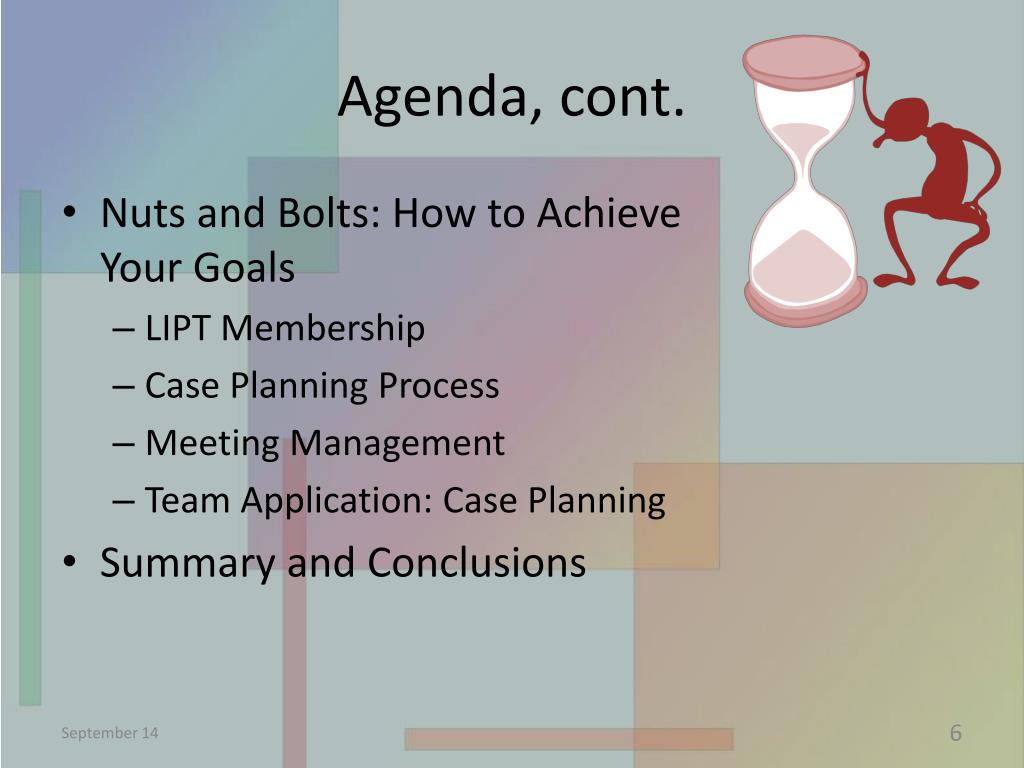 Agenda, cont.

• Nuts and Bolts: How to Achieve Your Goals
– LIPT Membership
– Case Planning Process
– Meeting Management
– Team Application: Case Planning
• Summary and Conclusions

September 14

6